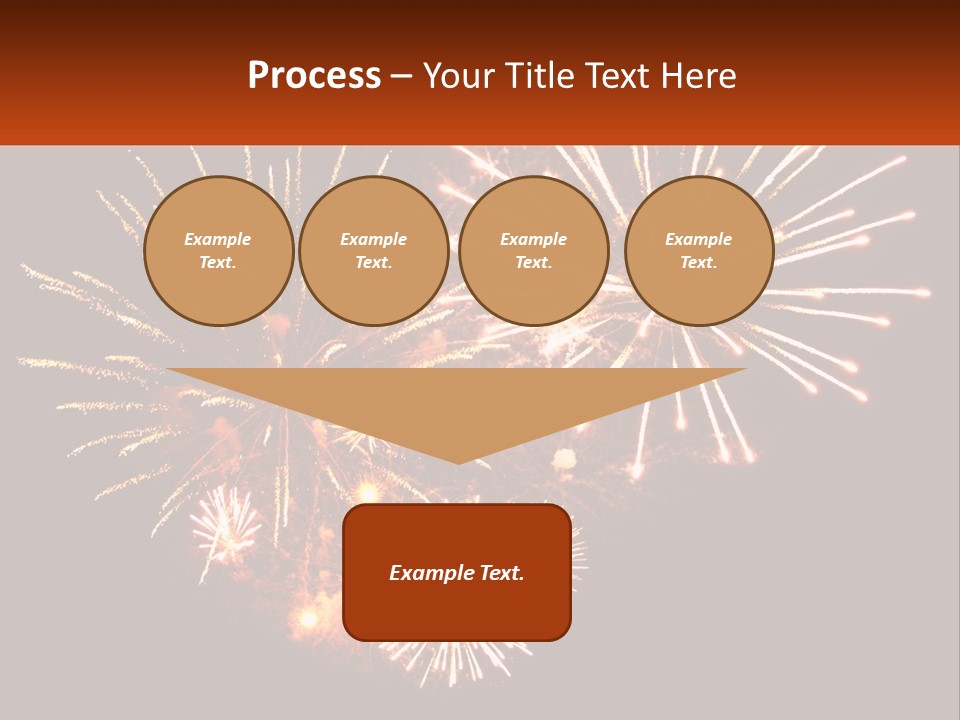 Process – Your Title Text Here

Example Text.

Example Text.

Example Text.

Example Text.

Example Text.